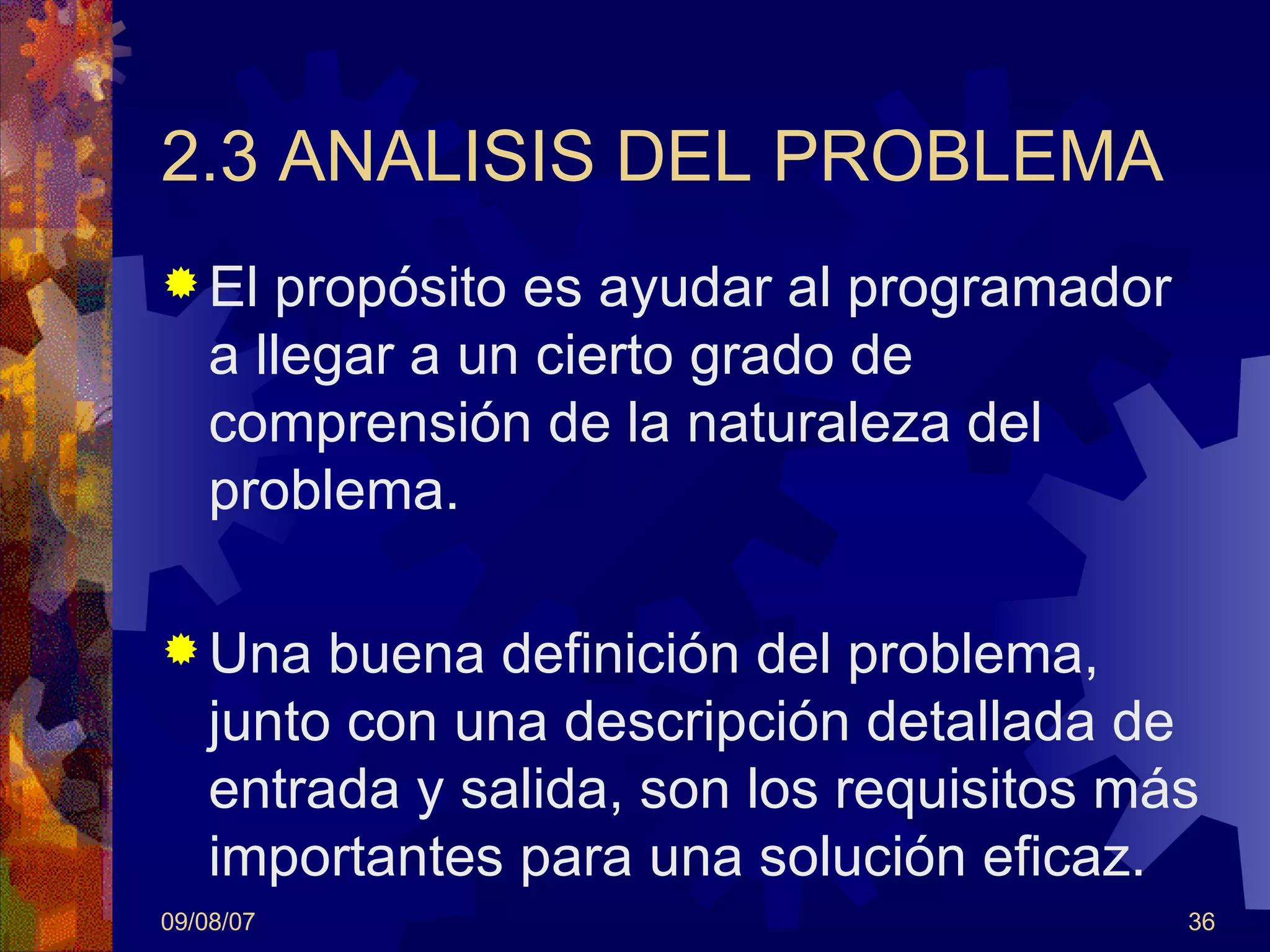 2.3 ANALISIS DEL PROBLEMA

El propósito es ayudar al programador a llegar a un cierto grado de comprensión de la naturaleza del problema.

Una buena definición del problema, junto con una descripción detallada de entrada y salida, son los requisitos más importantes para una solución eficaz.

09/08/07

36